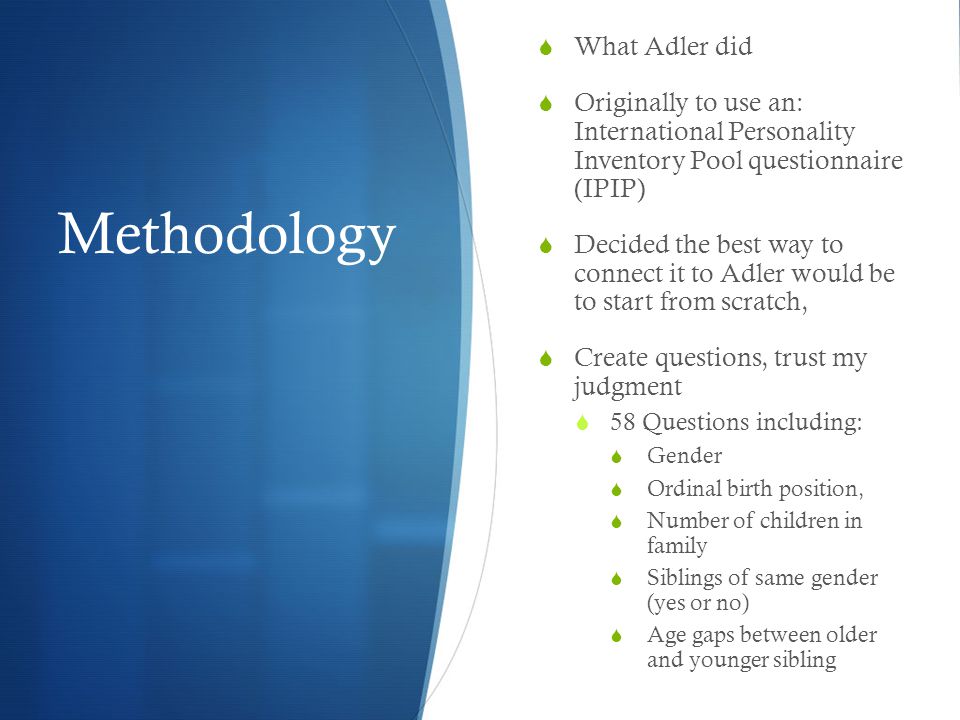 Methodology

What Adler did

Originally to use an: International Personality Inventory Pool questionnaire (IPIP)

Decided the best way to connect it to Adler would be to start from scratch,

Create questions, trust my judgment

58 Questions including:

Gender

Ordinal birth position,

Number of children in family

Siblings of same gender (yes or no)

Age gaps between older and younger sibling